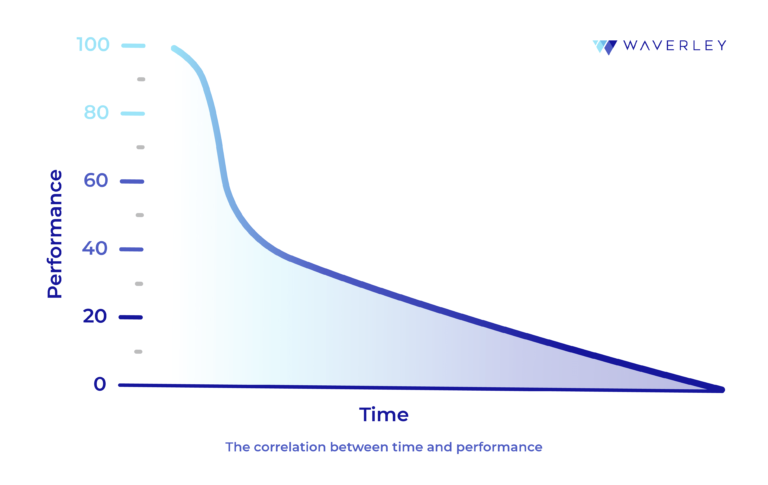 WAVERLEY

100
80
60
40
20
0

Performance

Time

The correlation between time and performance